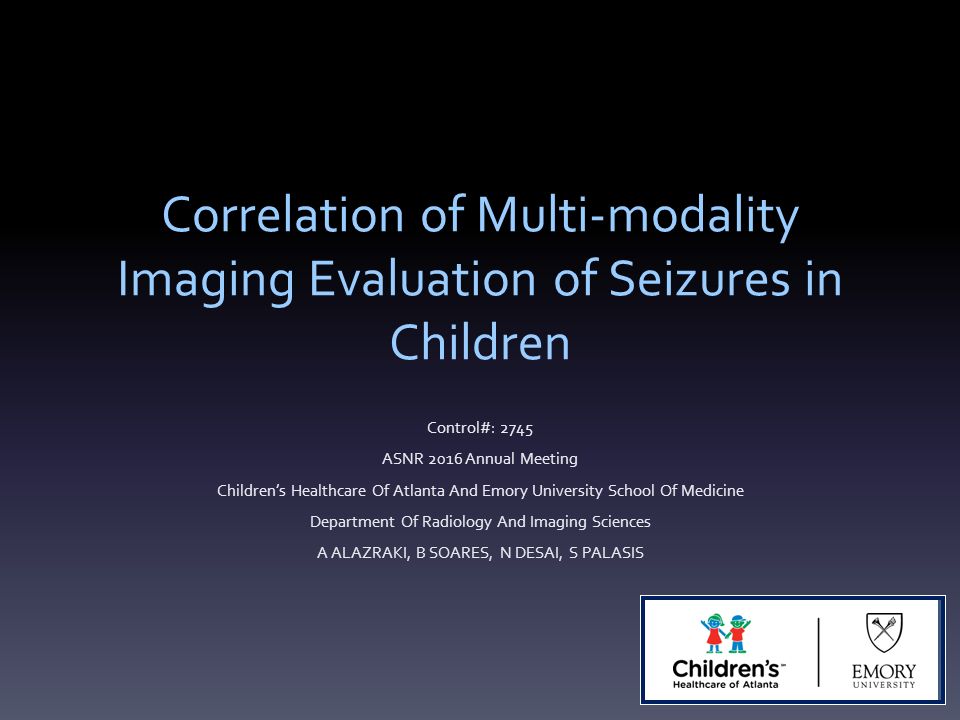 Correlation of Multi-modality Imaging Evaluation of Seizures in Children

Control#: 2745

ASNR 2016 Annual Meeting

Children's Healthcare Of Atlanta And Emory University School Of Medicine

Department Of Radiology And Imaging Sciences

A ALAZRAKI, B SOARES, N DESAI, S PALASIS

Children's™
Healthcare of Atlanta

EMORY
UNIVERSITY